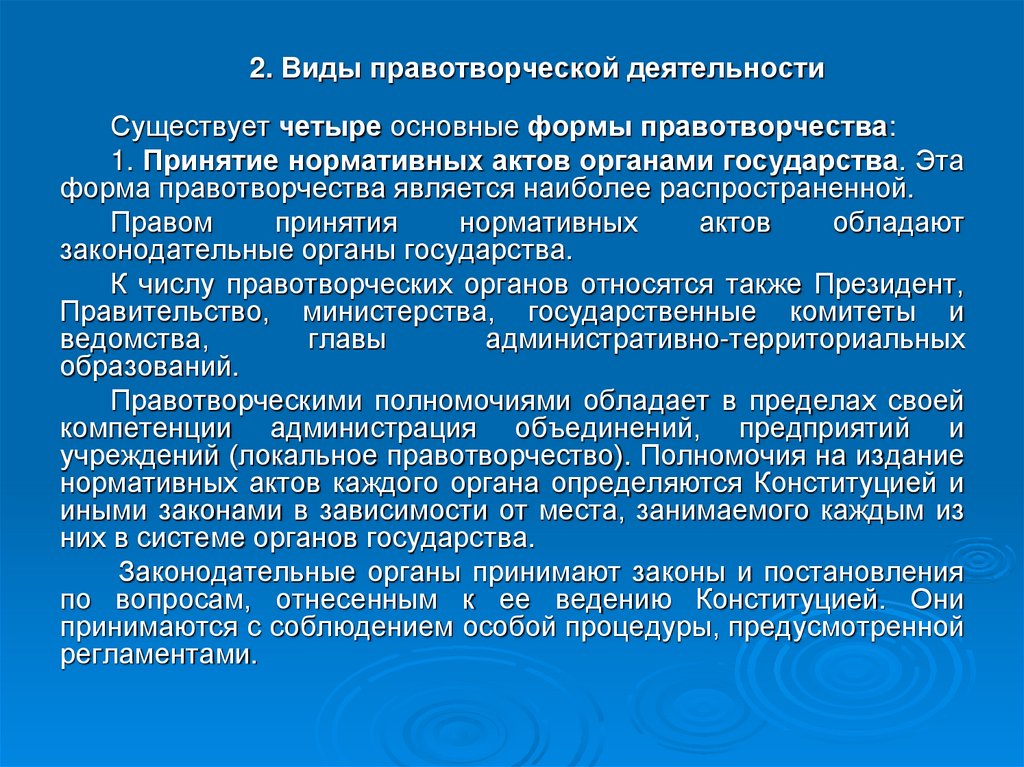 2. Виды правотворческой деятельности

Существует четыре основные формы правотворчества:

1. Принятие нормативных актов органами государства. Эта форма правотворчества является наиболее распространенной.

Правом принятия нормативных актов обладают законодательные органы государства.

К числу правотворческих органов относятся также Президент, Правительство, министерства, государственные комитеты и ведомства, главы административно-территориальных образований.

Правотворческими полномочиями обладает в пределах своей компетенции администрация объединений, предприятий и учреждений (локальное правотворчество). Полномочия на издание нормативных актов каждого органа определяются Конституцией и иными законами в зависимости от места, занимаемого каждым из них в системе органов государства.

Законодательные органы принимают законы и постановления по вопросам, отнесенным к ее ведению Конституцией. Они принимаются с соблюдением особой процедуры, предусмотренной регламентами.